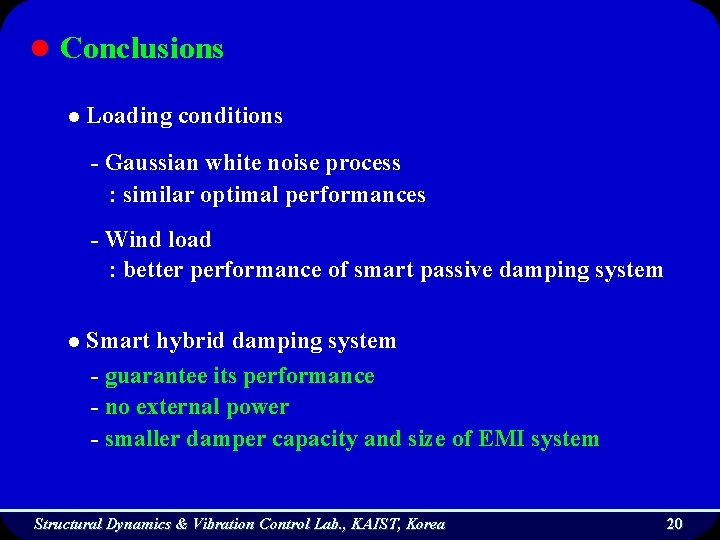 ● Conclusions

● Loading conditions

- Gaussian white noise process
: similar optimal performances

- Wind load
: better performance of smart passive damping system

● Smart hybrid damping system

- guarantee its performance
- no external power
- smaller damper capacity and size of EMI system

Structural Dynamics & Vibration Control Lab., KAIST, Korea 20